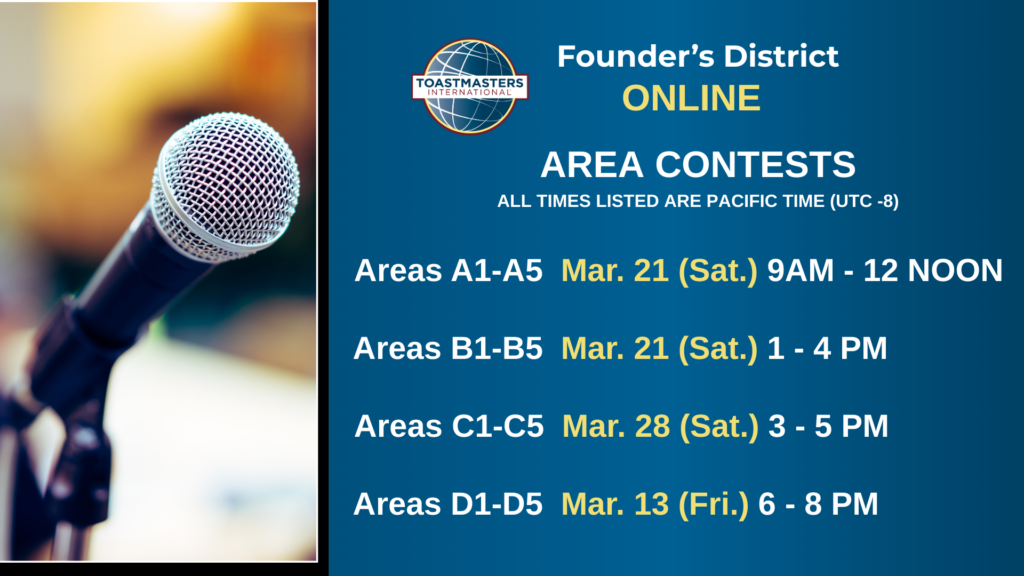 TOASTMASTERS INTERNATIONAL

Founder's District
ONLINE

AREA CONTESTS
ALL TIMES LISTED ARE PACIFIC TIME (UTC -8)

Areas A1-A5 Mar. 21 (Sat.) 9AM - 12 NOON

Areas B1-B5 Mar. 21 (Sat.) 1 - 4 PM

Areas C1-C5 Mar. 28 (Sat.) 3 - 5 PM

Areas D1-D5 Mar. 13 (Fri.) 6 - 8 PM